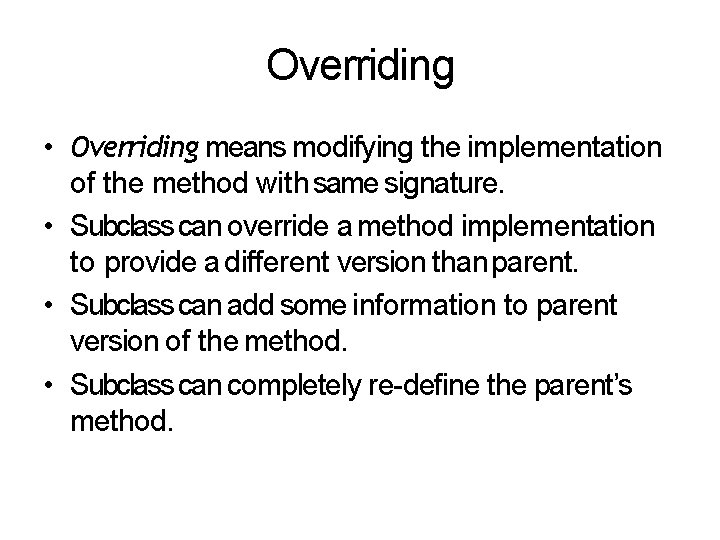 Overriding

• Overriding means modifying the implementation of the method with same signature.

• Subclass can override a method implementation to provide a different version than parent.

• Subclass can add some information to parent version of the method.

• Subclass can completely re-define the parent's method.